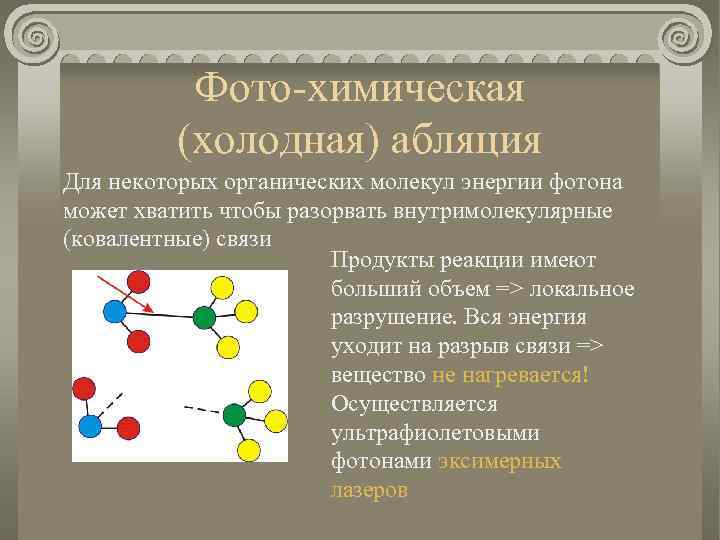 Фото-химическая (холодная) абляция

Для некоторых органических молекул энергии фотона может хватить чтобы разорвать внутримолекулярные (ковалентные) связи

Продукты реакции имеют больший объем => локальное разрушение. Вся энергия уходит на разрыв связи => вещество не нагревается! Осуществляется ультрафиолетовыми фотонами эксимерных лазеров